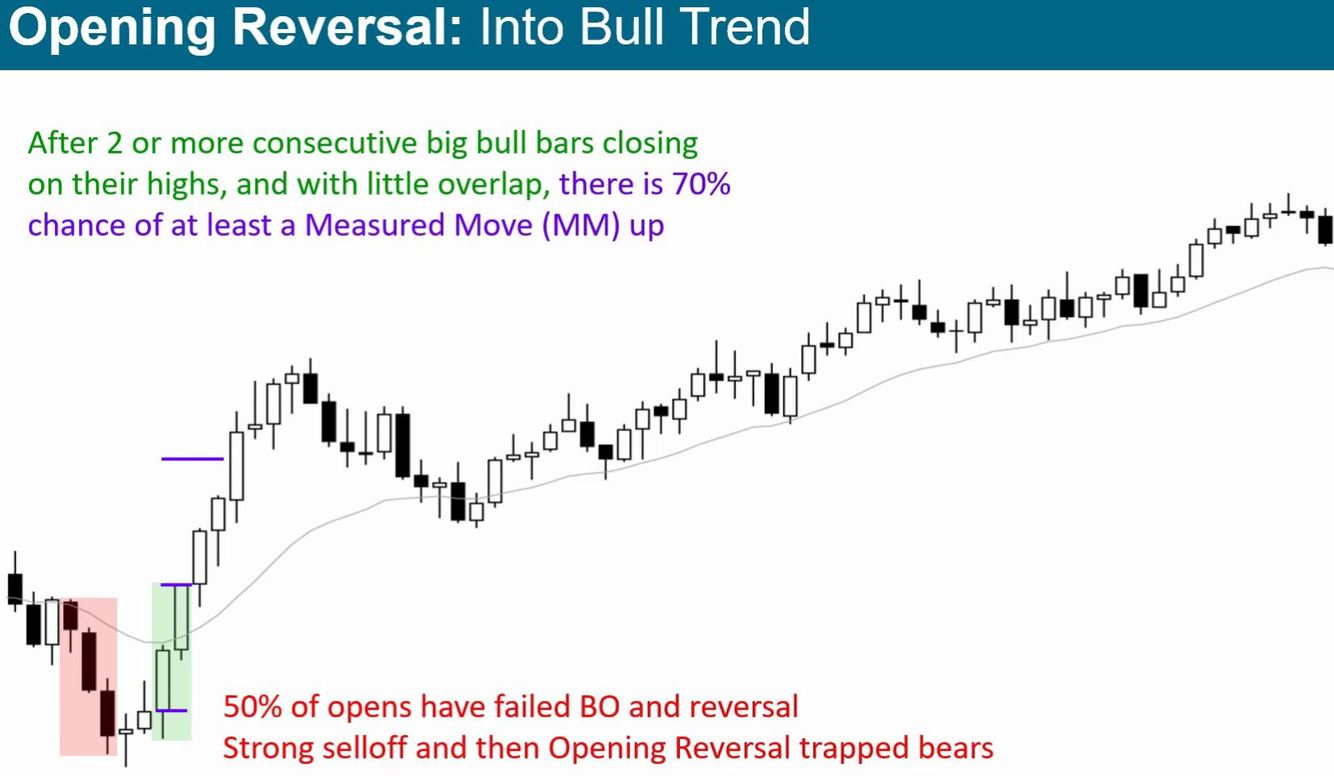 Opening Reversal: Into Bull Trend

After 2 or more consecutive big bull bars closing on their highs, and with little overlap, there is 70% chance of at least a Measured Move (MM) up

50% of opens have failed BO and reversal
Strong selloff and then Opening Reversal trapped bears